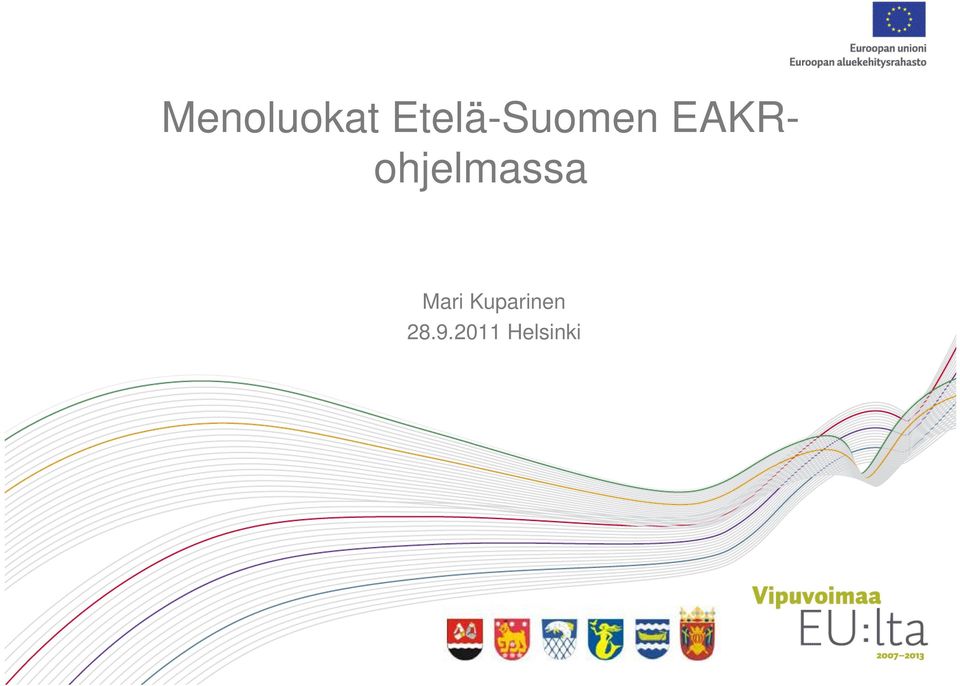 Euroopan unioni
Euroopan aluekehitysrahasto

Menoluokat Etelä-Suomen EAKR-ohjelmassa

Mari Kuparinen
28.9.2011 Helsinki

Vipuvoimaa
EU:lta
2007–2013